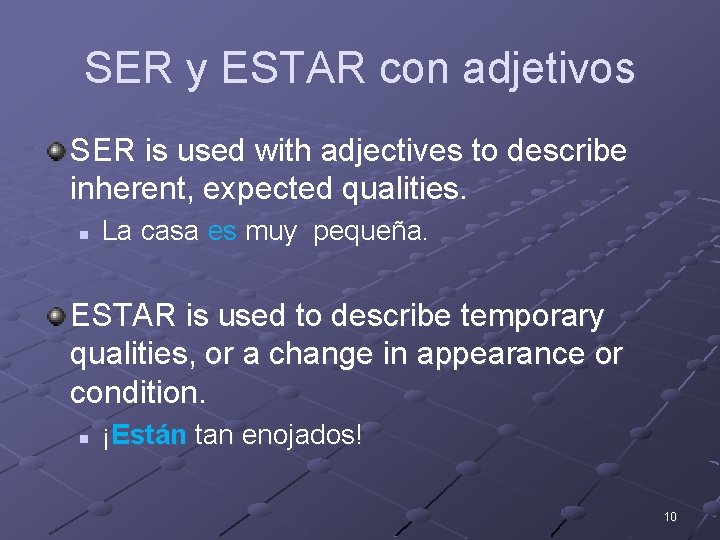 SER y ESTAR con adjetivos

SER is used with adjectives to describe inherent, expected qualities.

La casa es muy pequeña.

ESTAR is used to describe temporary qualities, or a change in appearance or condition.

¡Están tan enojados!

10